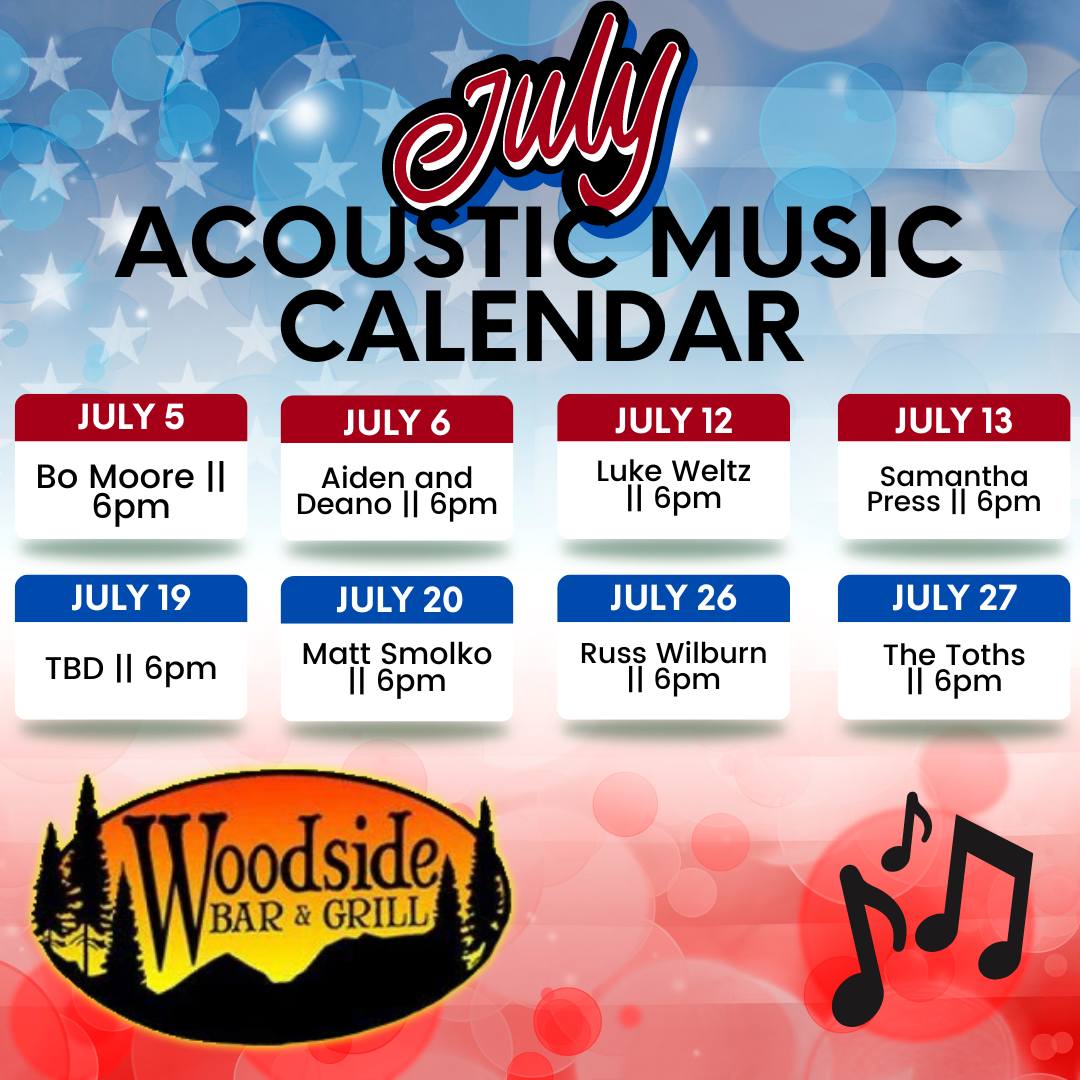 July
ACOUSTIC MUSIC CALENDAR

JULY 5
Bo Moore || 6pm

JULY 6
Aiden and Deano || 6pm

JULY 12
Luke Weltz || 6pm

JULY 13
Samantha Press || 6pm

JULY 19
TBD || 6pm

JULY 20
Matt Smolko || 6pm

JULY 26
Russ Wilburn || 6pm

JULY 27
The Toths || 6pm

Woodside
BAR & GRILL